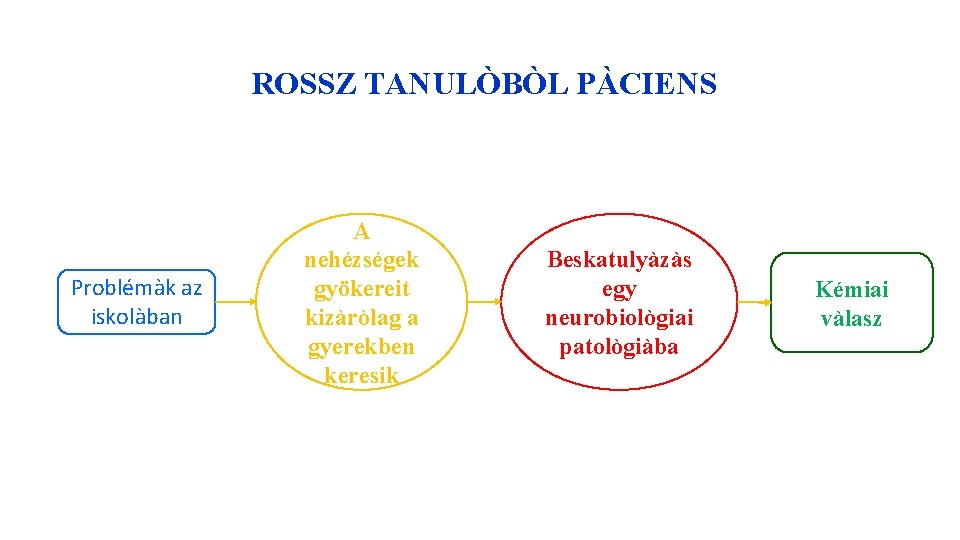 ROSSZ TANULÒBÒL PÀCIENS

Problémàk az iskolàban

A nehézségek gyökereit kizàròlag a gyerekben keresik

Beskatulyàzàs egy neurobiològiai patològiàba

Kémiai vàlasz